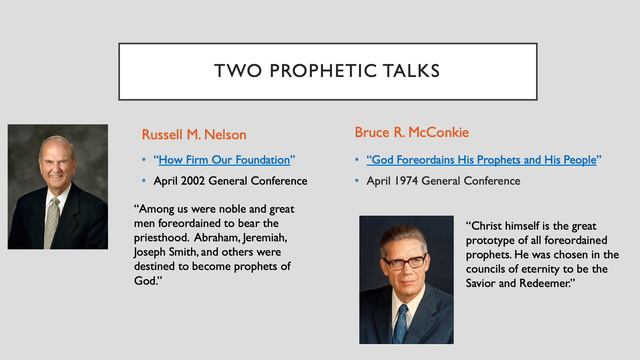 TWO PROPHETIC TALKS

Russell M. Nelson

• "How Firm Our Foundation"
• April 2002 General Conference

"Among us were noble and great men foreordained to bear the priesthood. Abraham, Jeremiah, Joseph Smith, and others were destined to become prophets of God."

Bruce R. McConkie

• "God Foreordains His Prophets and His People"
• April 1974 General Conference

"Christ himself is the great prototype of all foreordained prophets. He was chosen in the councils of eternity to be the Savior and Redeemer."